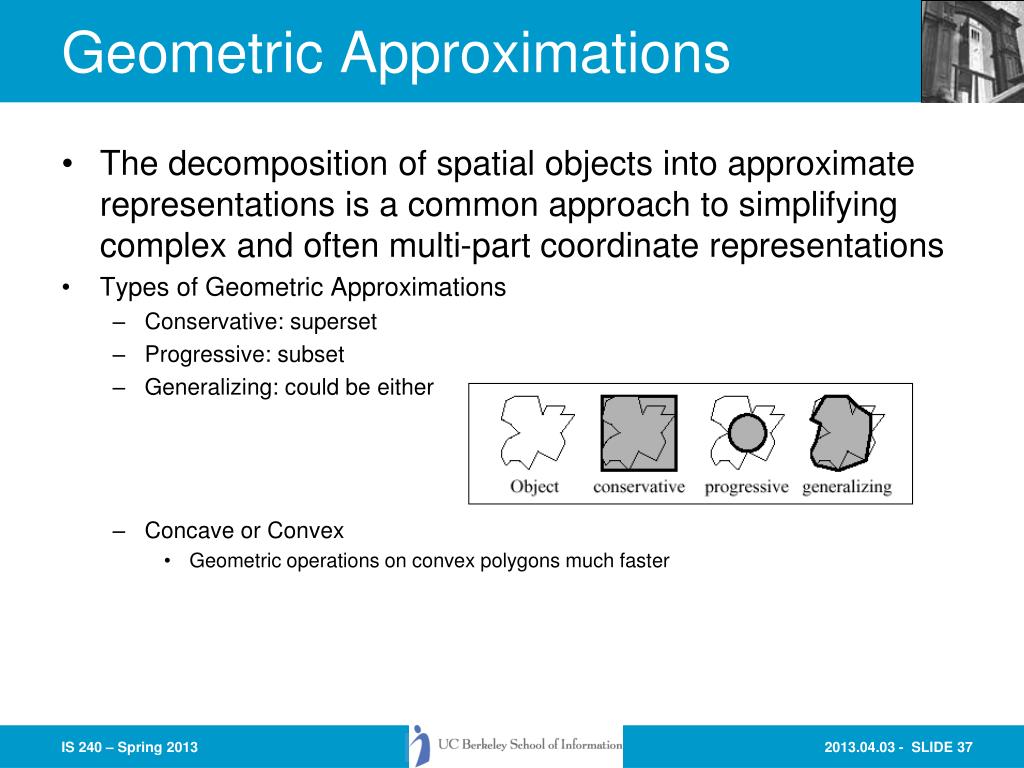 Geometric Approximations

• The decomposition of spatial objects into approximate representations is a common approach to simplifying complex and often multi-part coordinate representations

• Types of Geometric Approximations
– Conservative: superset
– Progressive: subset
– Generalizing: could be either

Object conservative progressive generalizing

– Concave or Convex
• Geometric operations on convex polygons much faster

IS 240 – Spring 2013

UC Berkeley School of Information

2013.04.03 - SLIDE 37